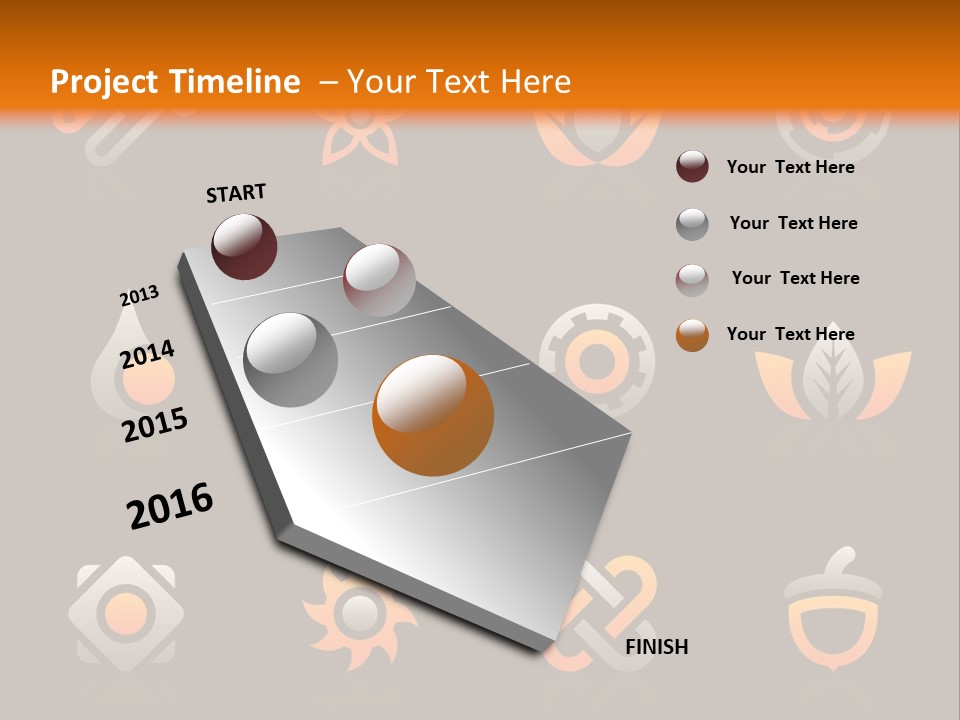 Project Timeline – Your Text Here

START

2013

2014

2015

2016

FINISH

Your Text Here

Your Text Here

Your Text Here

Your Text Here